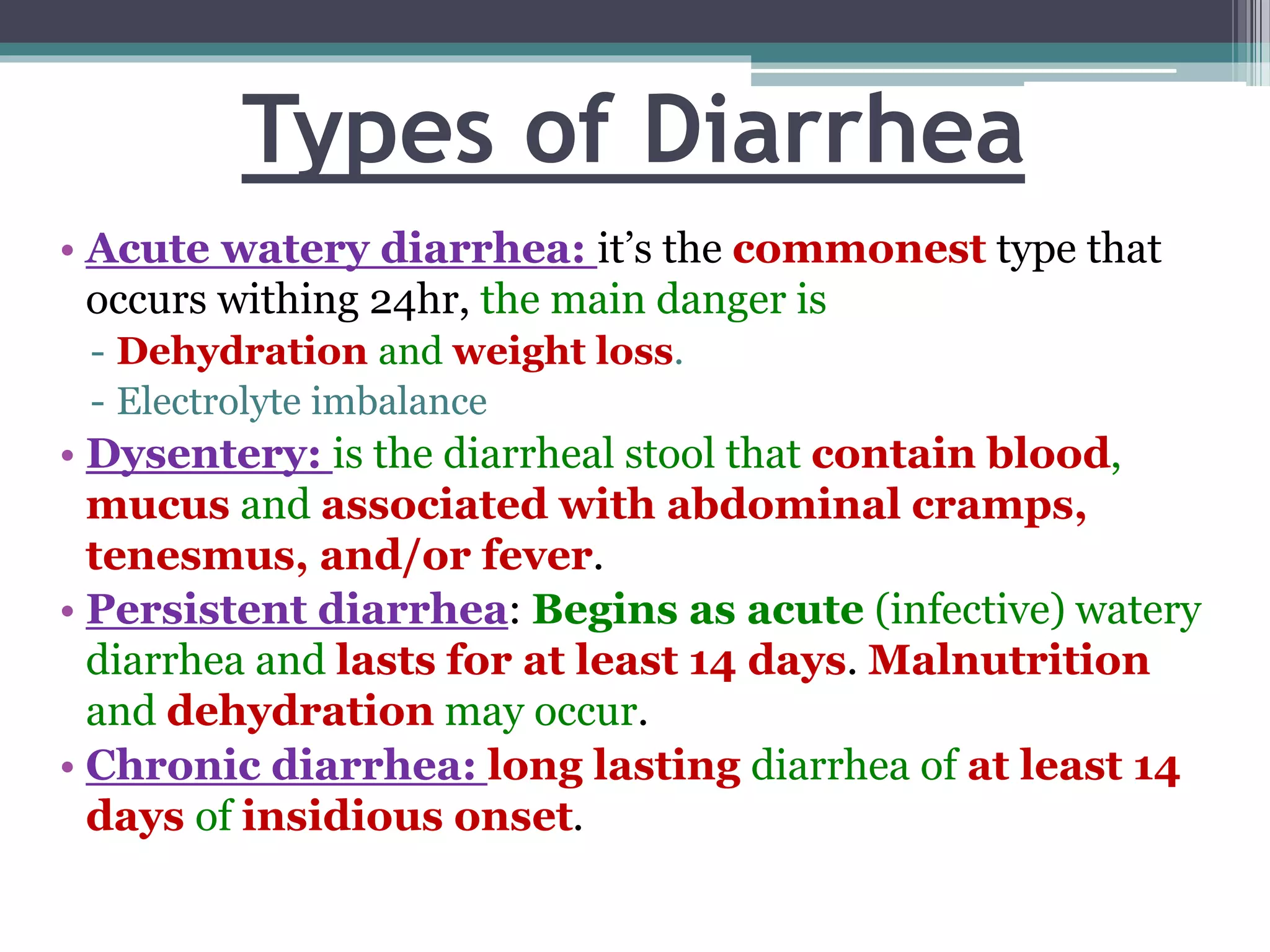 Types of Diarrhea

• Acute watery diarrhea: it's the commonest type that occurs withing 24hr, the main danger is
- Dehydration and weight loss.
- Electrolyte imbalance

• Dysentery: is the diarrheal stool that contain blood, mucus and associated with abdominal cramps, tenesmus, and/or fever.

• Persistent diarrhea: Begins as acute (infective) watery diarrhea and lasts for at least 14 days. Malnutrition and dehydration may occur.

• Chronic diarrhea: long lasting diarrhea of at least 14 days of insidious onset.